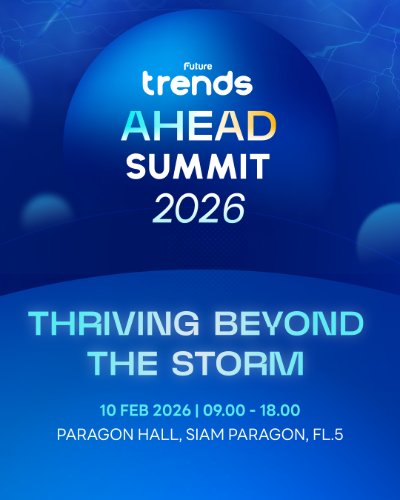 Future
trends
AHEAD
SUMMIT
2026

THRIVING BEYOND THE STORM

10 FEB 2026 | 09.00 - 18.00
PARAGON HALL, SIAM PARAGON, FL.5